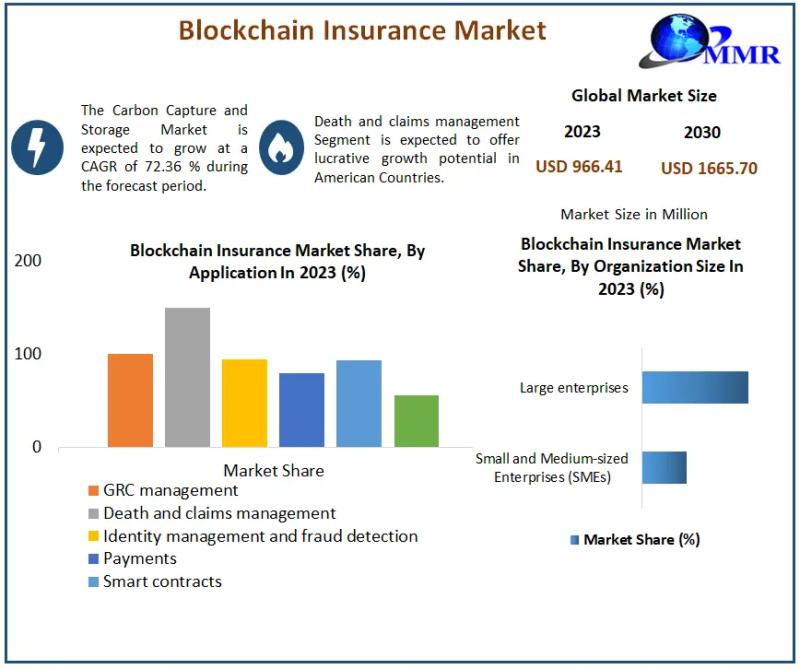 Blockchain Insurance Market

MMR

The Carbon Capture and Storage Market is expected to grow at a CAGR of 72.36 % during the forecast period.

Death and claims management Segment is expected to offer lucrative growth potential in American Countries.

Global Market Size

2023

2030

USD 966.41

USD 1665.70

Market Size in Million

Blockchain Insurance Market Share, By Application In 2023 (%)

200

100

0

Market Share

GRC management

Death and claims management

Identity management and fraud detection

Payments

Smart contracts

Blockchain Insurance Market Share, By Organization Size In 2023 (%)

Large enterprises

Small and Medium-sized Enterprises (SMEs)

Market Share (%)